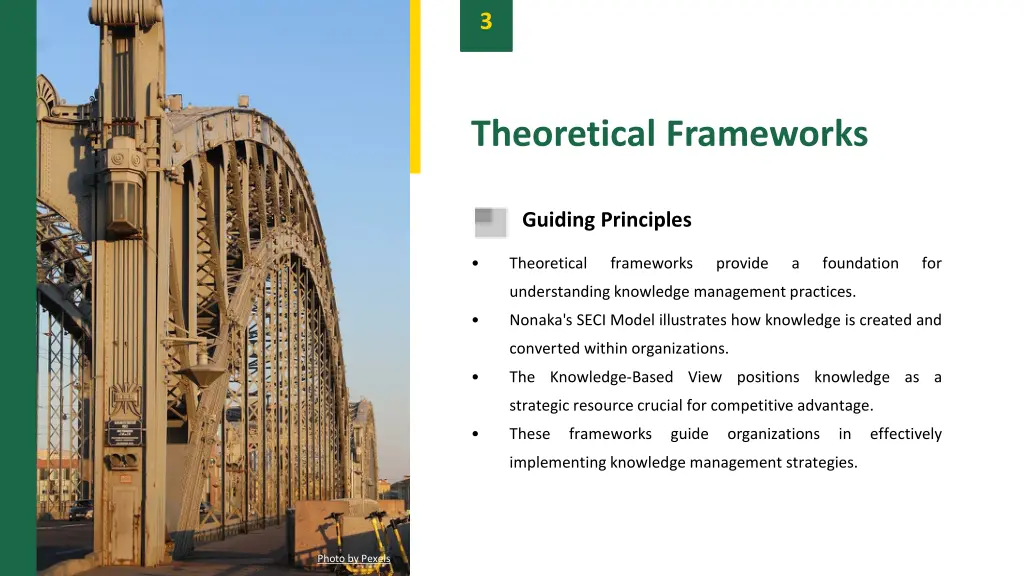 3

Theoretical Frameworks

Guiding Principles

• Theoretical frameworks provide a foundation for understanding knowledge management practices.
• Nonaka's SECI Model illustrates how knowledge is created and converted within organizations.
• The Knowledge-Based View positions knowledge as a strategic resource crucial for competitive advantage.
• These frameworks guide organizations in effectively implementing knowledge management strategies.

Photo by Pexels